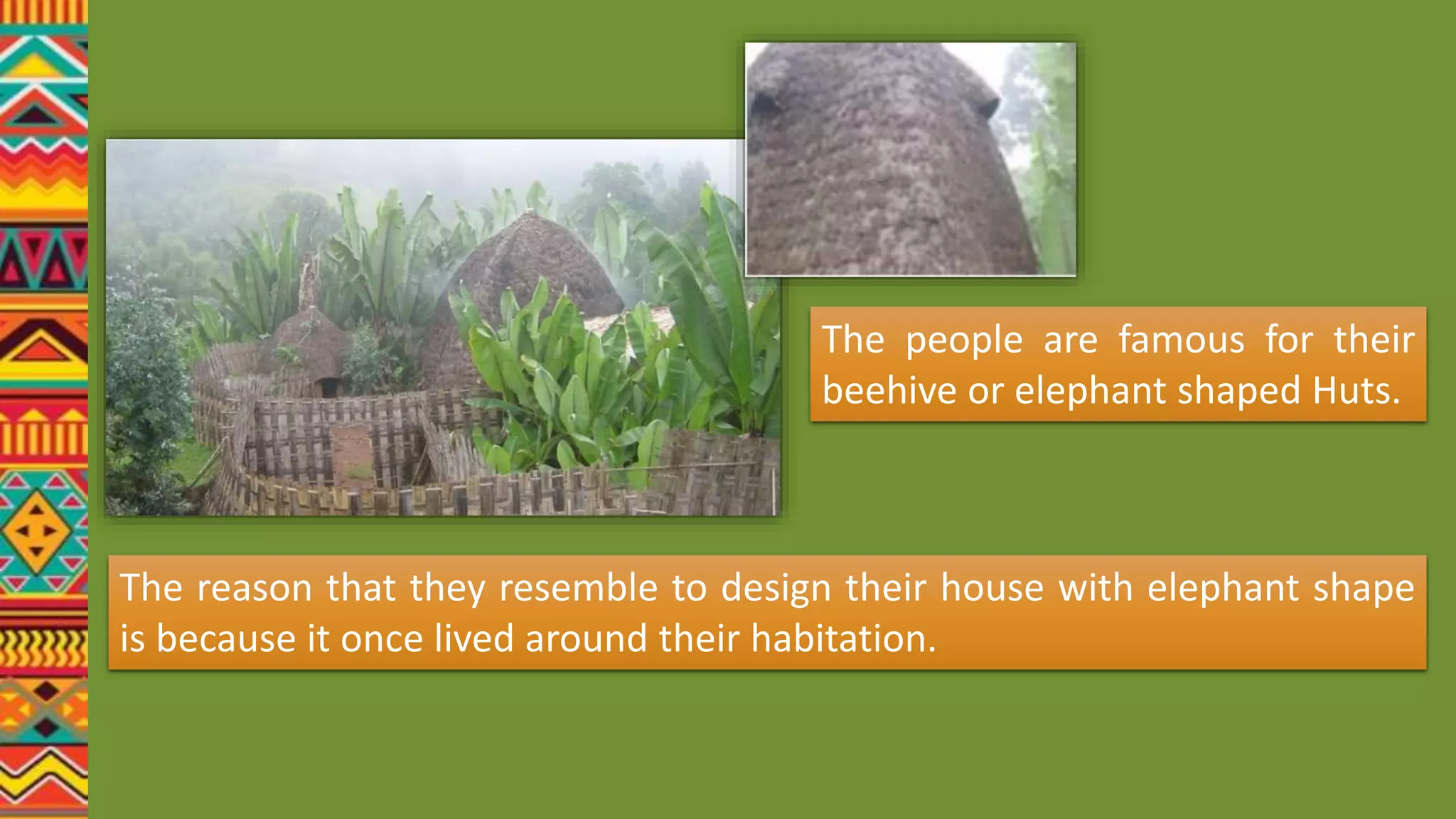 The people are famous for their beehive or elephant shaped Huts.

The reason that they resemble to design their house with elephant shape is because it once lived around their habitation.